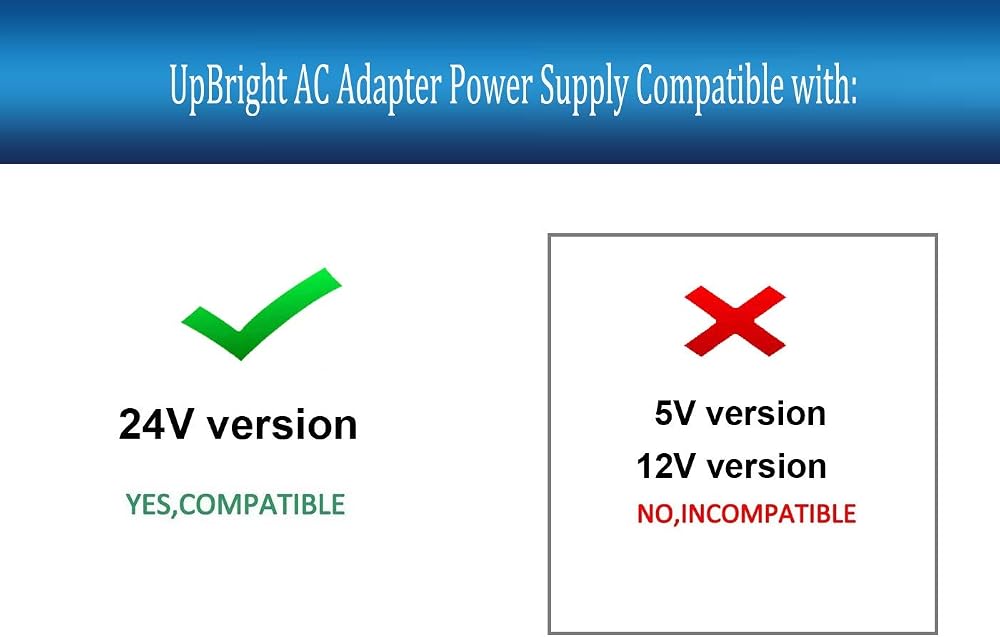 UpBright AC Adapter Power Supply Compatible with:

24V version

YES,COMPATIBLE

5V version
12V version

NO,INCOMPATIBLE